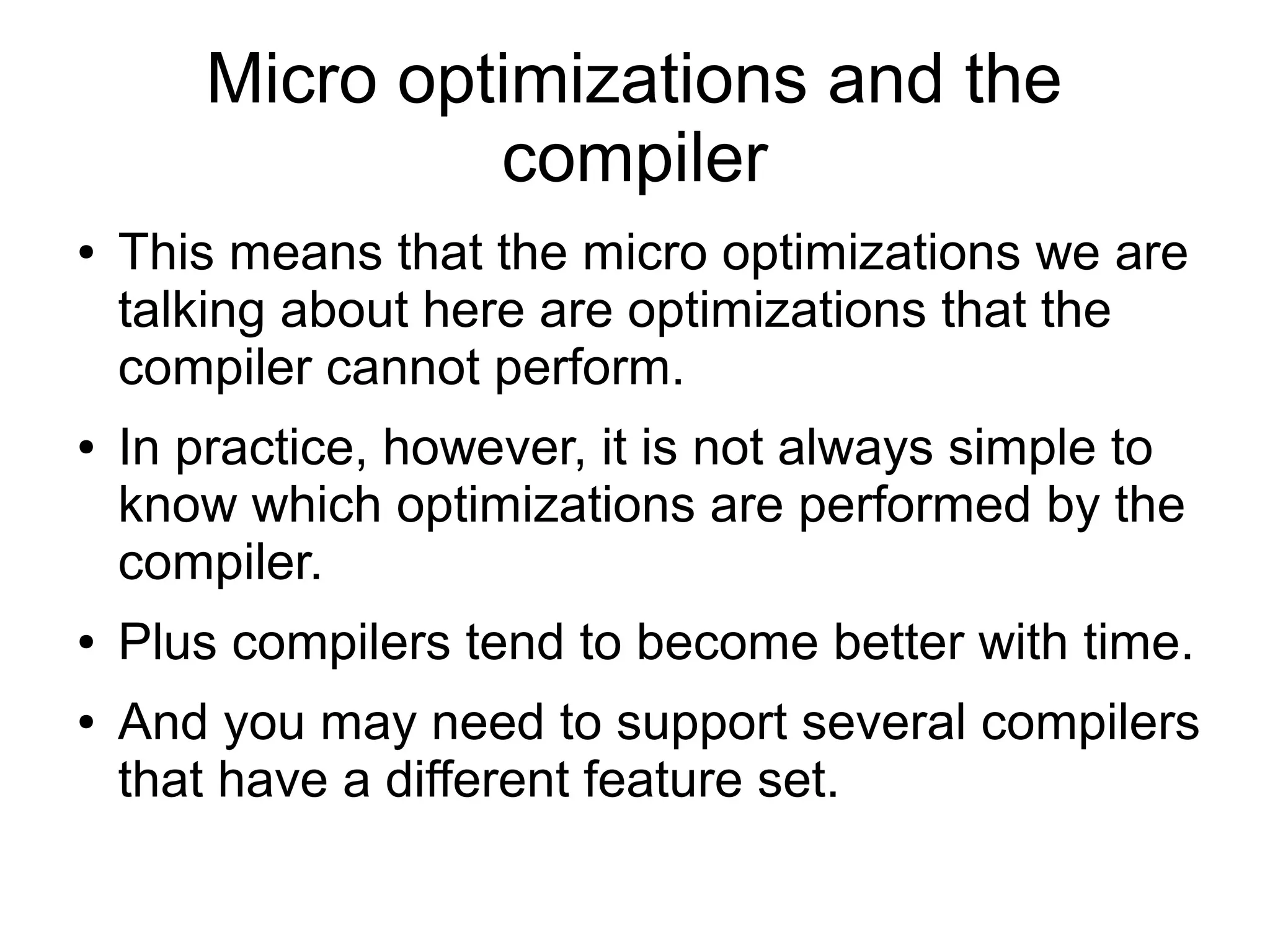 Micro optimizations and the compiler

• This means that the micro optimizations we are talking about here are optimizations that the compiler cannot perform.

• In practice, however, it is not always simple to know which optimizations are performed by the compiler.

• Plus compilers tend to become better with time.

• And you may need to support several compilers that have a different feature set.